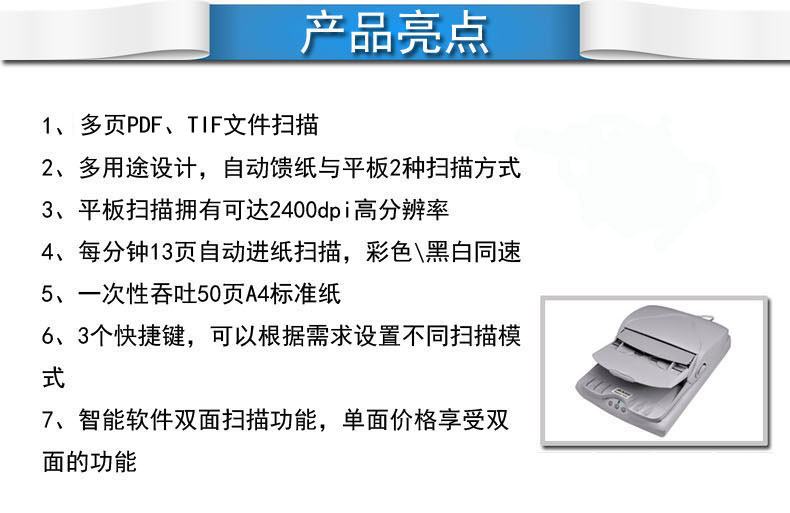 产品亮点

1、多页PDF、TIF文件扫描

2、多用途设计，自动馈纸与平板2种扫描方式

3、平板扫描拥有可达2400dpi高分辨率

4、每分钟13页自动进纸扫描，彩色\黑白同速

5、一次性吞吐50页A4标准纸

6、3个快捷键，可以根据需求设置不同扫描模式

7、智能软件双面扫描功能，单面价格享受双面的功能